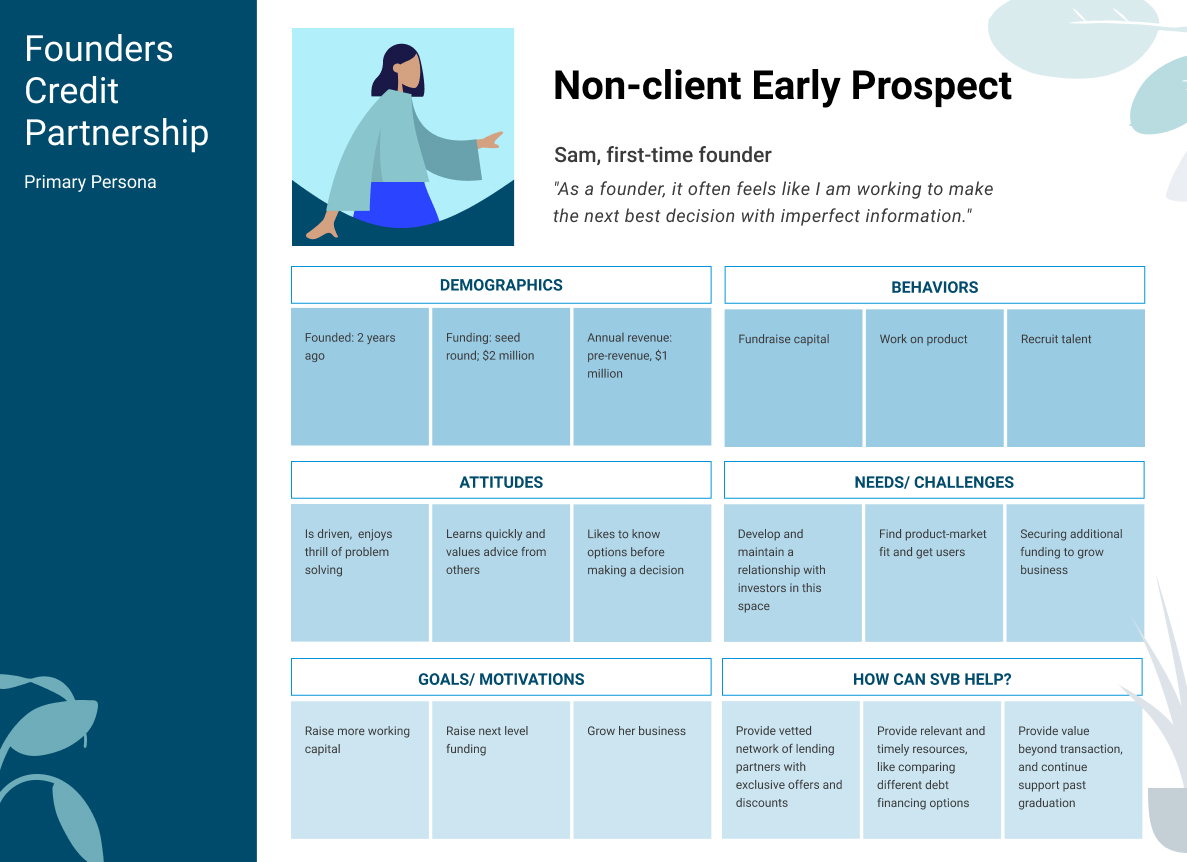 Founders Credit Partnership

Primary Persona

Non-client Early Prospect

Sam, first-time founder

"As a founder, it often feels like I am working to make the next best decision with imperfect information."

DEMOGRAPHICS

Founded: 2 years ago

Funding: seed round; $2 million

Annual revenue: pre-revenue, $1 million

BEHAVIORS

Fundraise capital

Work on product

Recruit talent

ATTITUDES

Is driven, enjoys thrill of problem solving

Learns quickly and values advice from others

Likes to know options before making a decision

NEEDS/ CHALLENGES

Develop and maintain a relationship with investors in this space

Find product-market fit and get users

Securing additional funding to grow business

GOALS/ MOTIVATIONS

Raise more working capital

Raise next level funding

Grow her business

HOW CAN SVB HELP?

Provide vetted network of lending partners with exclusive offers and discounts

Provide relevant and timely resources, like comparing different debt financing options

Provide value beyond transaction, and continue support past graduation